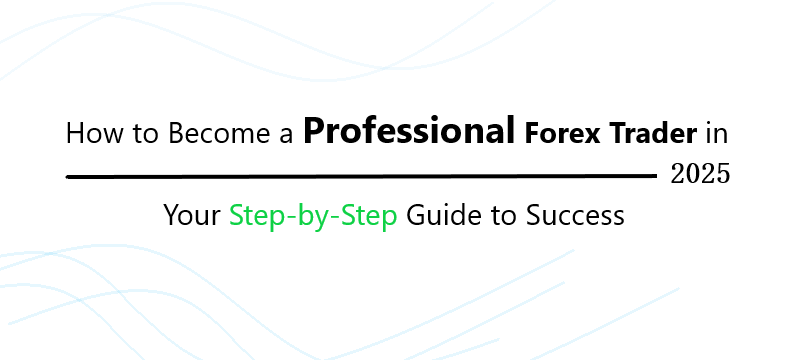 How to Become a Professional Forex Trader in 2025

Your Step-by-Step Guide to Success